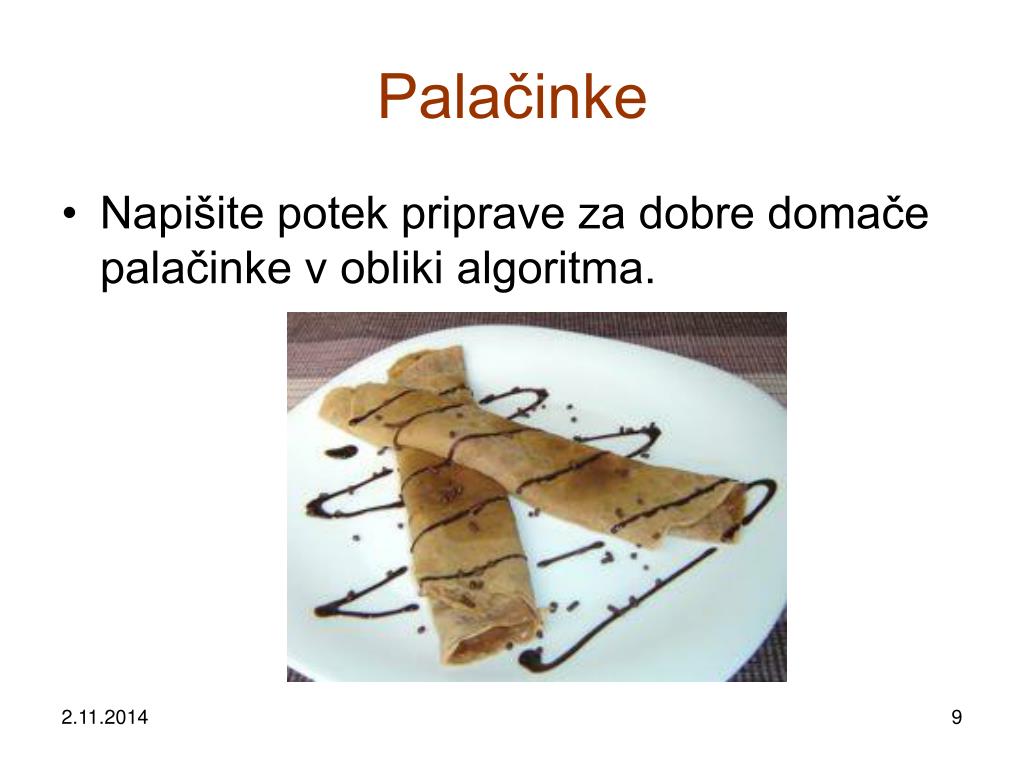 Palačinke

• Napišite potek priprave za dobre domače palačinke v obliki algoritma.

2.11.2014

9